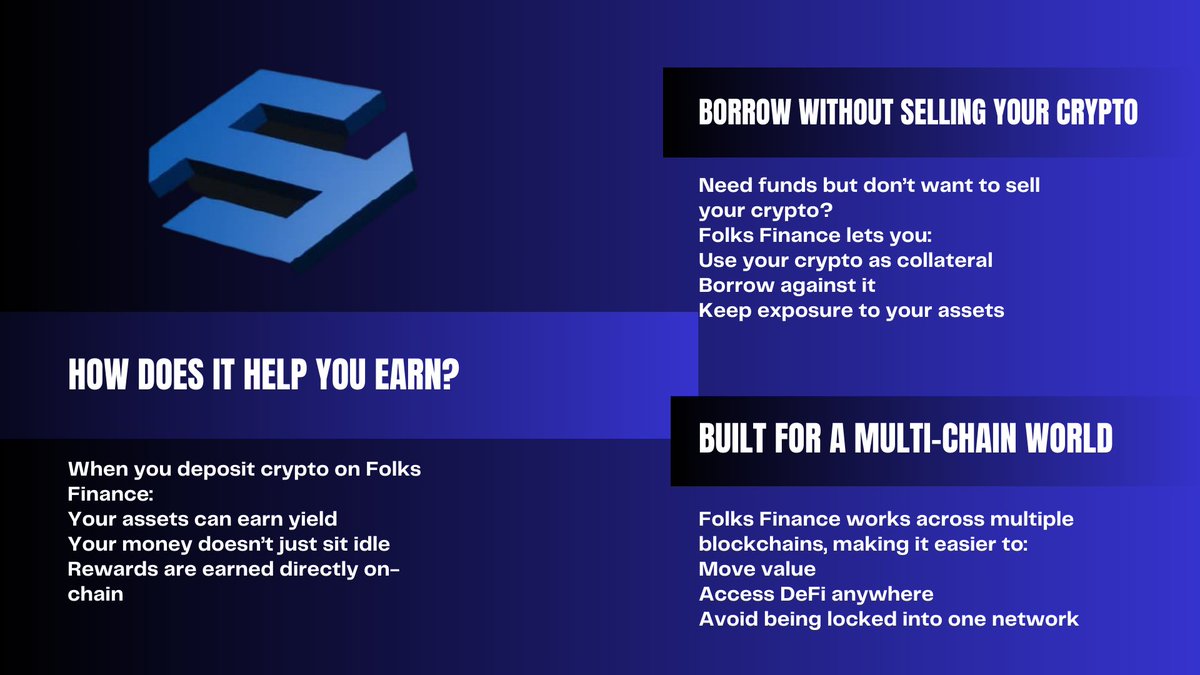 HOW DOES IT HELP YOU EARN?

When you deposit crypto on Folks Finance:
Your assets can earn yield
Your money doesn't just sit idle
Rewards are earned directly on-chain

BORROW WITHOUT SELLING YOUR CRYPTO

Need funds but don't want to sell your crypto?
Folks Finance lets you:
Use your crypto as collateral
Borrow against it
Keep exposure to your assets

BUILT FOR A MULTI-CHAIN WORLD

Folks Finance works across multiple blockchains, making it easier to:
Move value
Access DeFi anywhere
Avoid being locked into one network